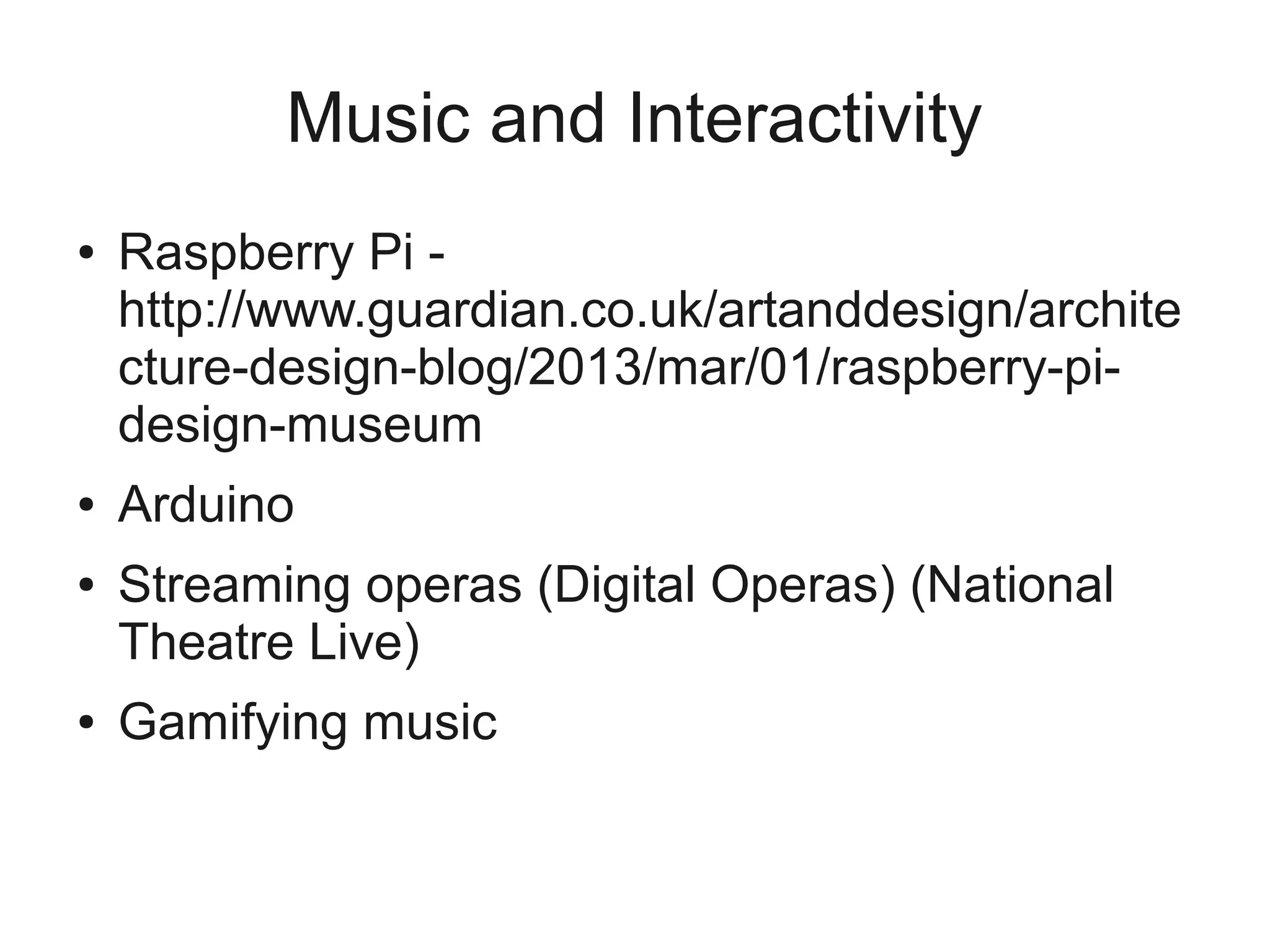 Music and Interactivity

• Raspberry Pi - http://www.guardian.co.uk/artanddesign/architecture-design-blog/2013/mar/01/raspberry-pi-design-museum

• Arduino

• Streaming operas (Digital Operas) (National Theatre Live)

• Gamifying music